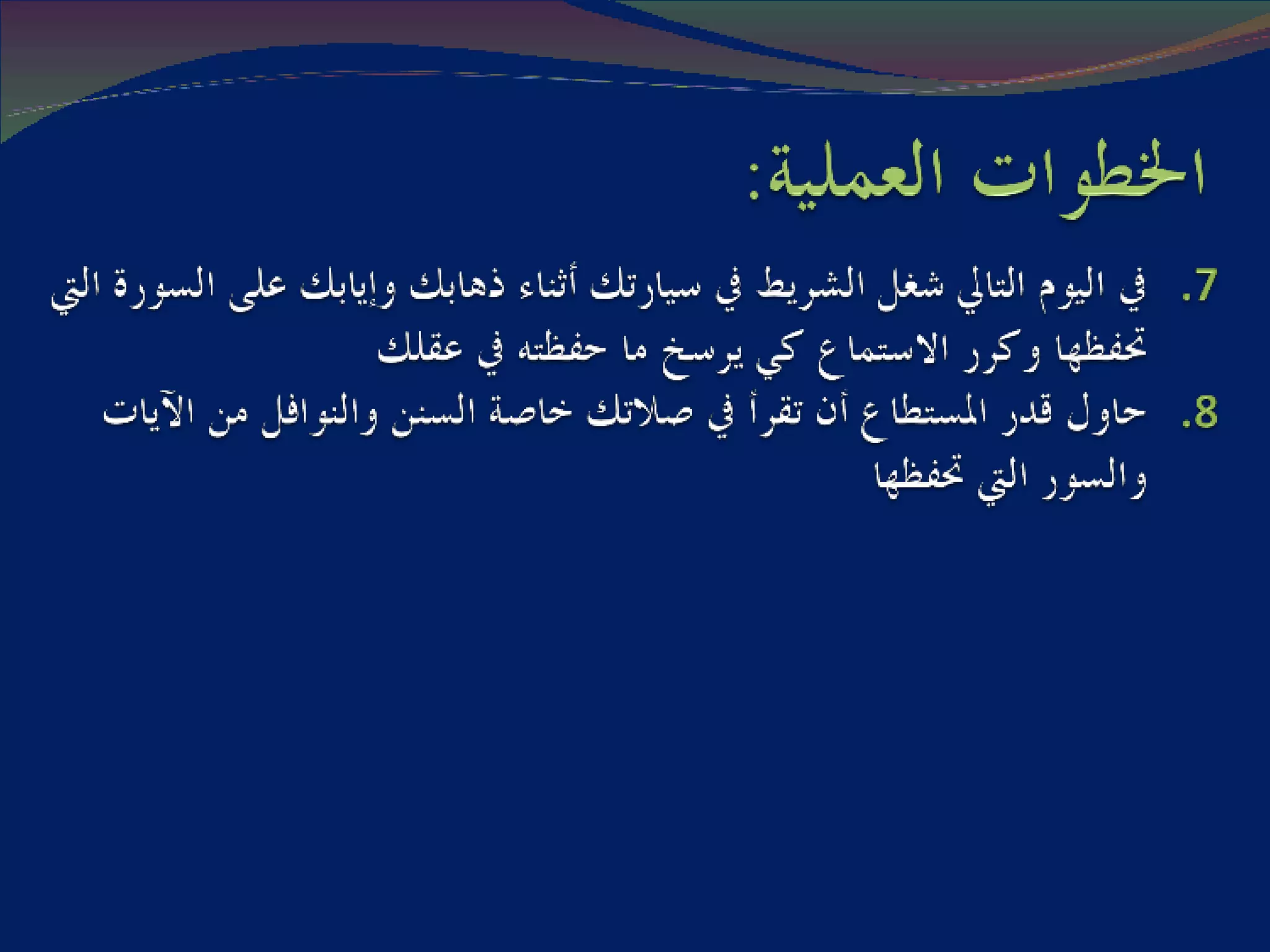 الخطوات العملية:

7. في اليوم التالي شغل الشريط في سيارتك أثناء ذهابك وإيابك على السورة التي تحفظها وكرر الاستماع كي يرسخ ما حفظته في عقلك

8. حاول قدر المستطاع أن تقرأ في صلاتك خاصة السنن والنوافل من الآيات والسور التي تحفظها